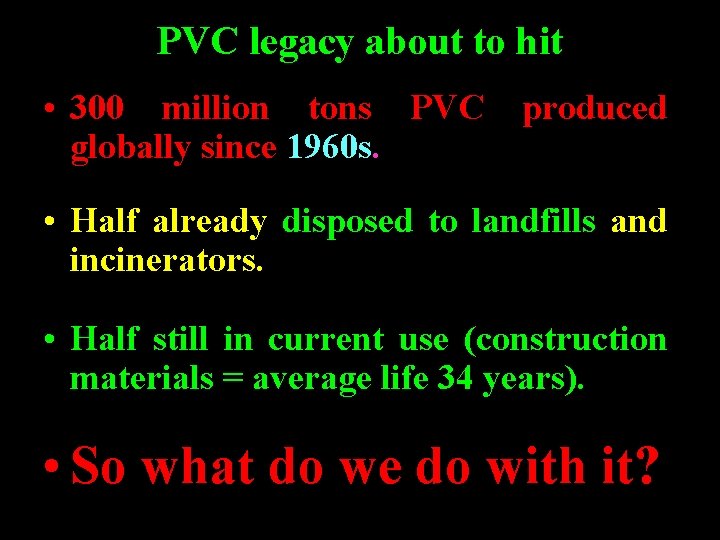 PVC legacy about to hit

• 300 million tons PVC produced globally since 1960s.

• Half already disposed to landfills and incinerators.

• Half still in current use (construction materials = average life 34 years).

• So what do we do with it?